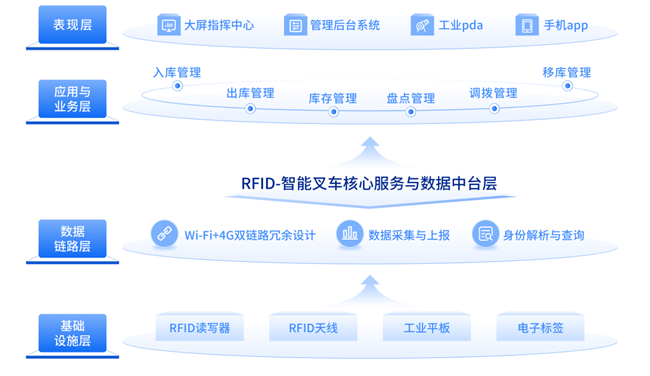 表现层

大屏指挥中心 管理后台系统 工业pda 手机app

应用与业务层

入库管理 出库管理 库存管理 盘点管理 调拨管理 移库管理

RFID-智能叉车核心服务与数据中台层

数据链路层

Wi-Fi+4G双链路冗余设计 数据采集与上报 身份解析与查询

基础设施层

RFID读写器 RFID天线 工业平板 电子标签